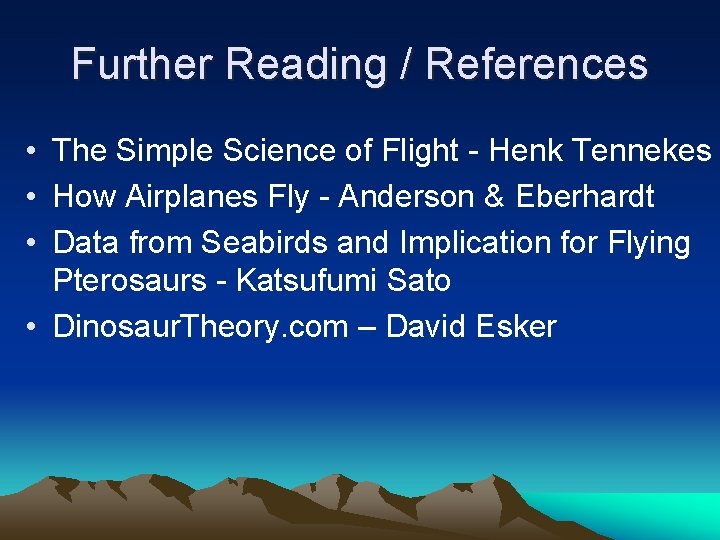 Further Reading / References

• The Simple Science of Flight - Henk Tennekes
• How Airplanes Fly - Anderson & Eberhardt
• Data from Seabirds and Implication for Flying Pterosaurs - Katsufumi Sato
• DinosaurTheory.com – David Esker